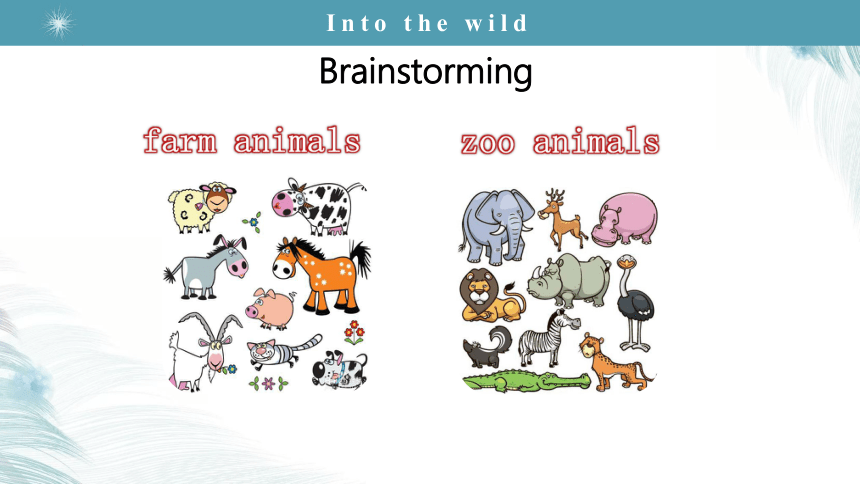 Into the wild

Brainstorming

farm animals

zoo animals